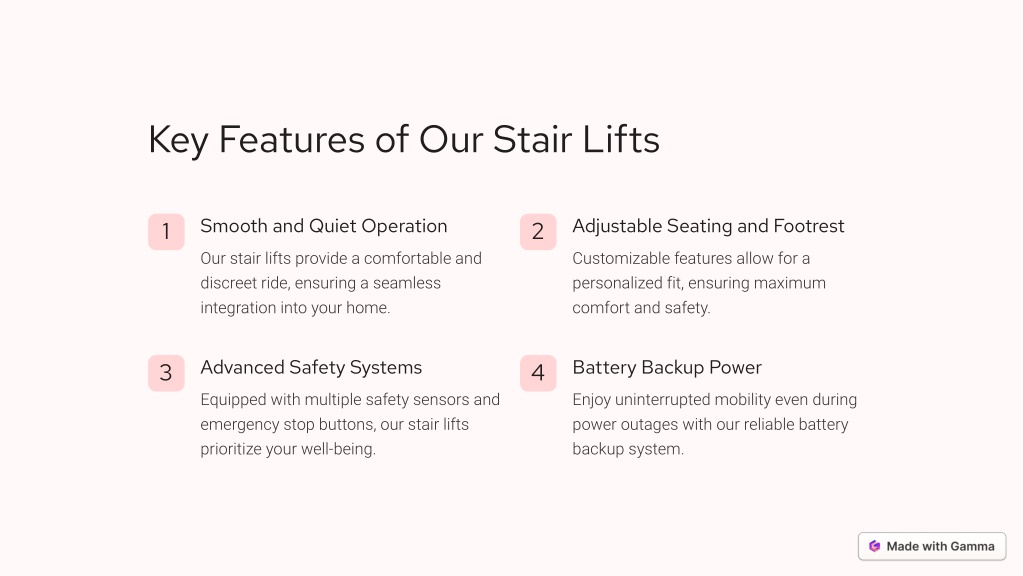 Key Features of Our Stair Lifts

1 Smooth and Quiet Operation
Our stair lifts provide a comfortable and discreet ride, ensuring a seamless integration into your home.

2 Adjustable Seating and Footrest
Customizable features allow for a personalized fit, ensuring maximum comfort and safety.

3 Advanced Safety Systems
Equipped with multiple safety sensors and emergency stop buttons, our stair lifts prioritize your well-being.

4 Battery Backup Power
Enjoy uninterrupted mobility even during power outages with our reliable battery backup system.

Made with Gamma